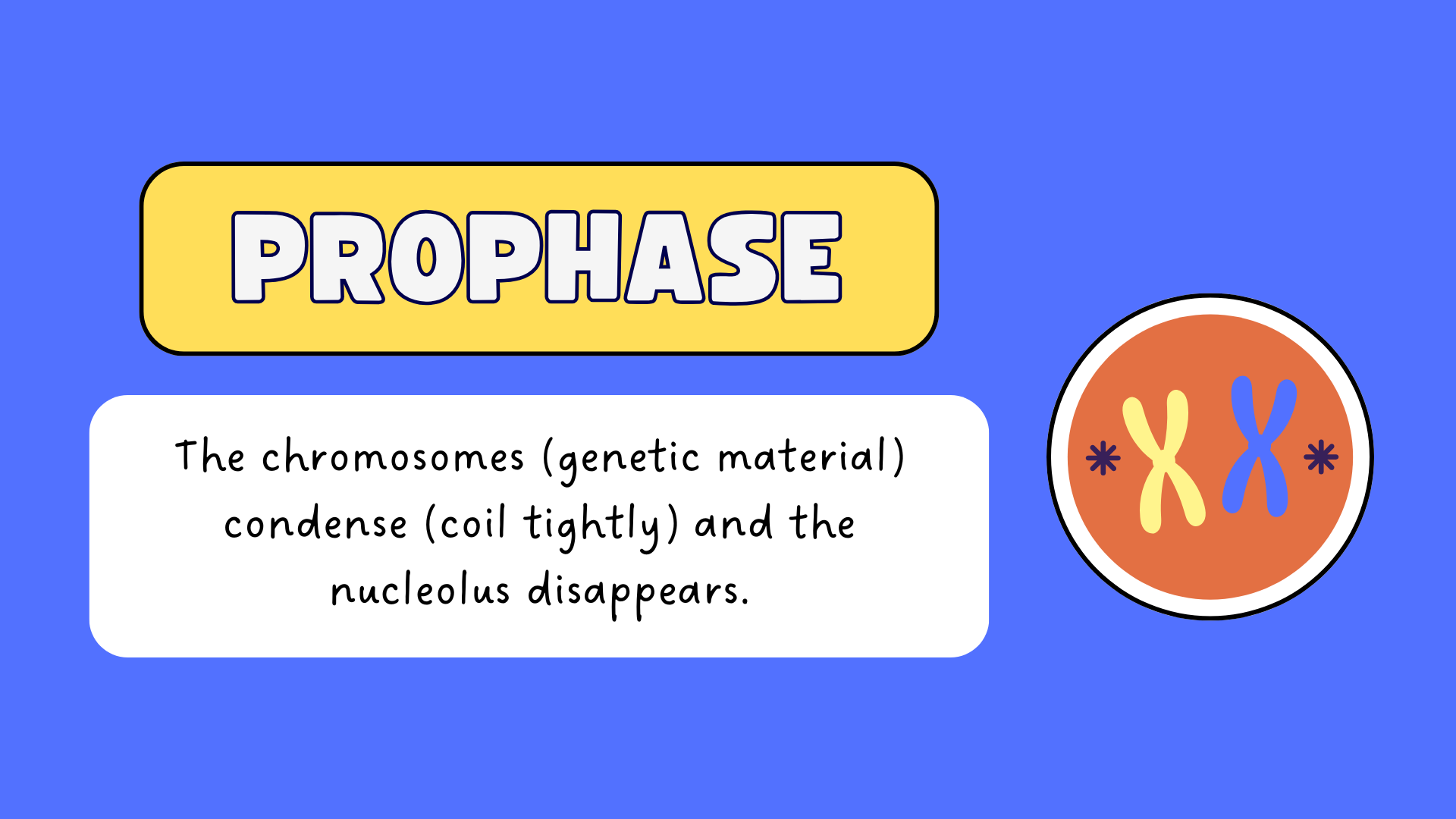 PROPHASE

The chromosomes (genetic material) condense (coil tightly) and the nucleolus disappears.